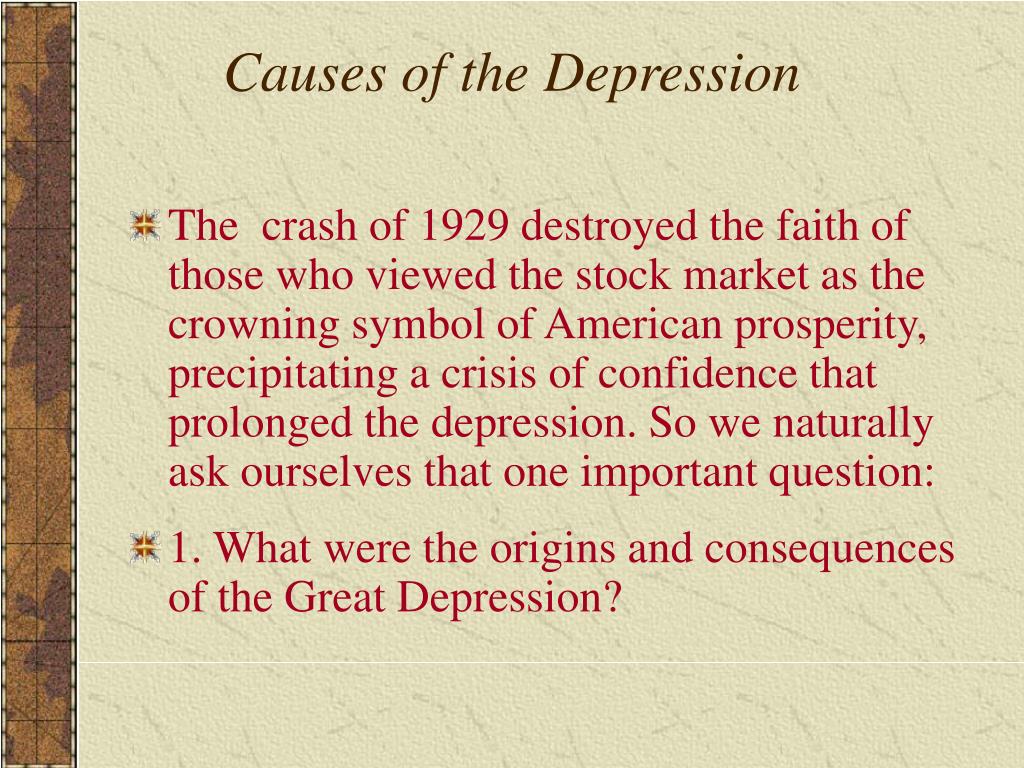 Causes of the Depression

The crash of 1929 destroyed the faith of those who viewed the stock market as the crowning symbol of American prosperity, precipitating a crisis of confidence that prolonged the depression. So we naturally ask ourselves that one important question:

1. What were the origins and consequences of the Great Depression?